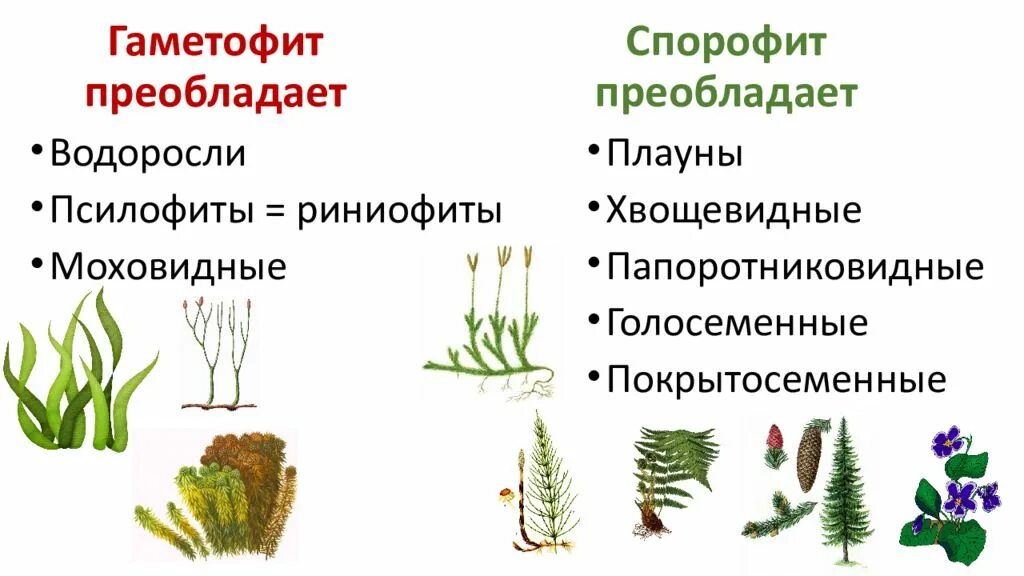 Гаметофит преобладает

• Водоросли
• Псилофиты = риниофиты
• Моховидные

Спорофит преобладает

• Плауны
• Хвощевидные
• Папоротниковидные
• Голосеменные
• Покрытосеменные